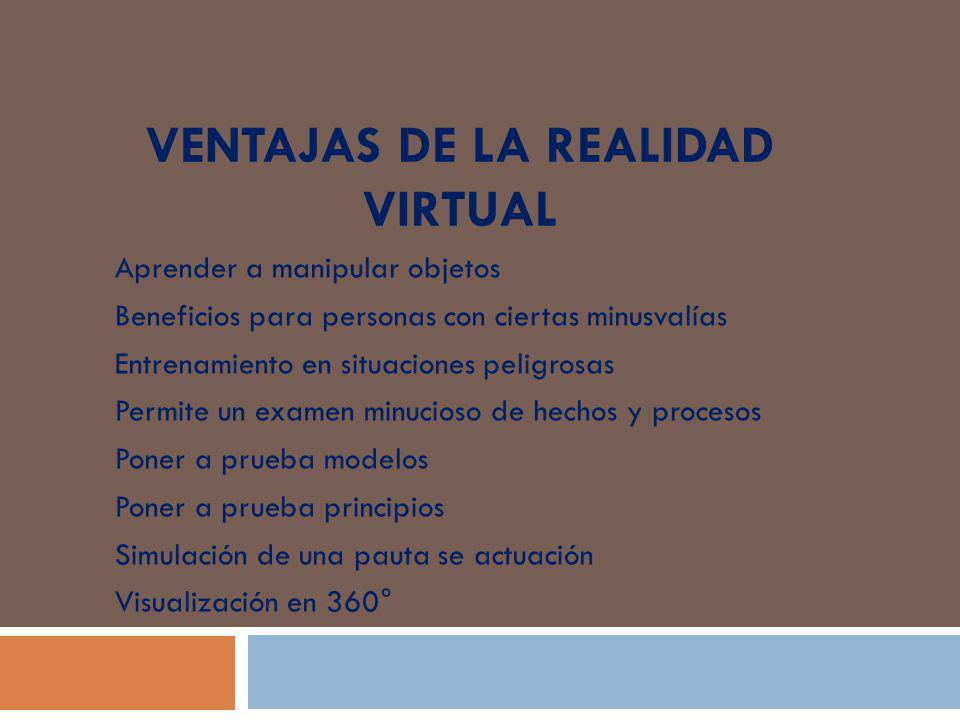 VENTAJAS DE LA REALIDAD VIRTUAL

Aprender a manipular objetos

Beneficios para personas con ciertas minusvalías

Entrenamiento en situaciones peligrosas

Permite un examen minucioso de hechos y procesos

Poner a prueba modelos

Poner a prueba principios

Simulación de una pauta se actuación

Visualización en 360°